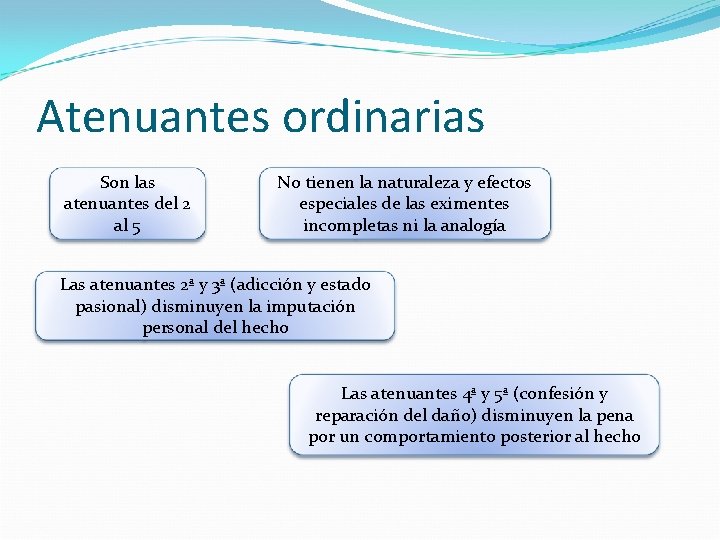 Atenuantes ordinarias

Son las atenuantes del 2 al 5

No tienen la naturaleza y efectos especiales de las eximentes incompletas ni la analogía

Las atenuantes 2ª y 3ª (adicción y estado pasional) disminuyen la imputación personal del hecho

Las atenuantes 4ª y 5ª (confesión y reparación del daño) disminuyen la pena por un comportamiento posterior al hecho